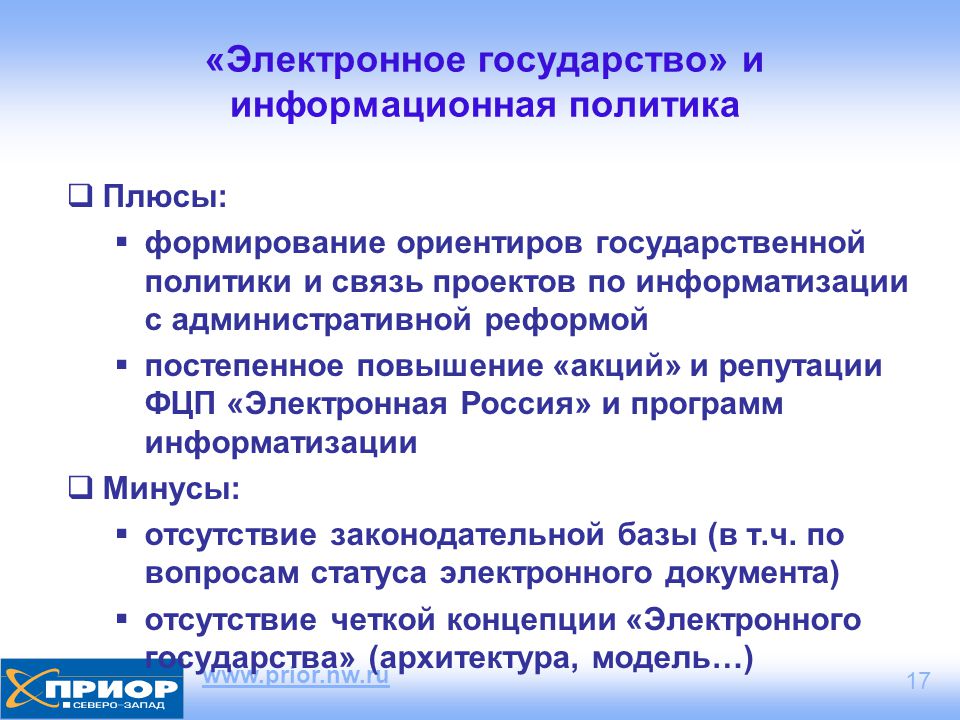 «Электронное государство» и информационная политика

❑ Плюсы:

▪ формирование ориентиров государственной политики и связь проектов по информатизации с административной реформой

▪ постепенное повышение «акций» и репутации ФЦП «Электронная Россия» и программ информатизации

❑ Минусы:

▪ отсутствие законодательной базы (в т.ч. по вопросам статуса электронного документа)

▪ отсутствие четкой концепции «Электронного государства» (архитектура, модель…)

ПРИОР СЕВЕРО-ЗАПАД

www.prior.nw.ru

17